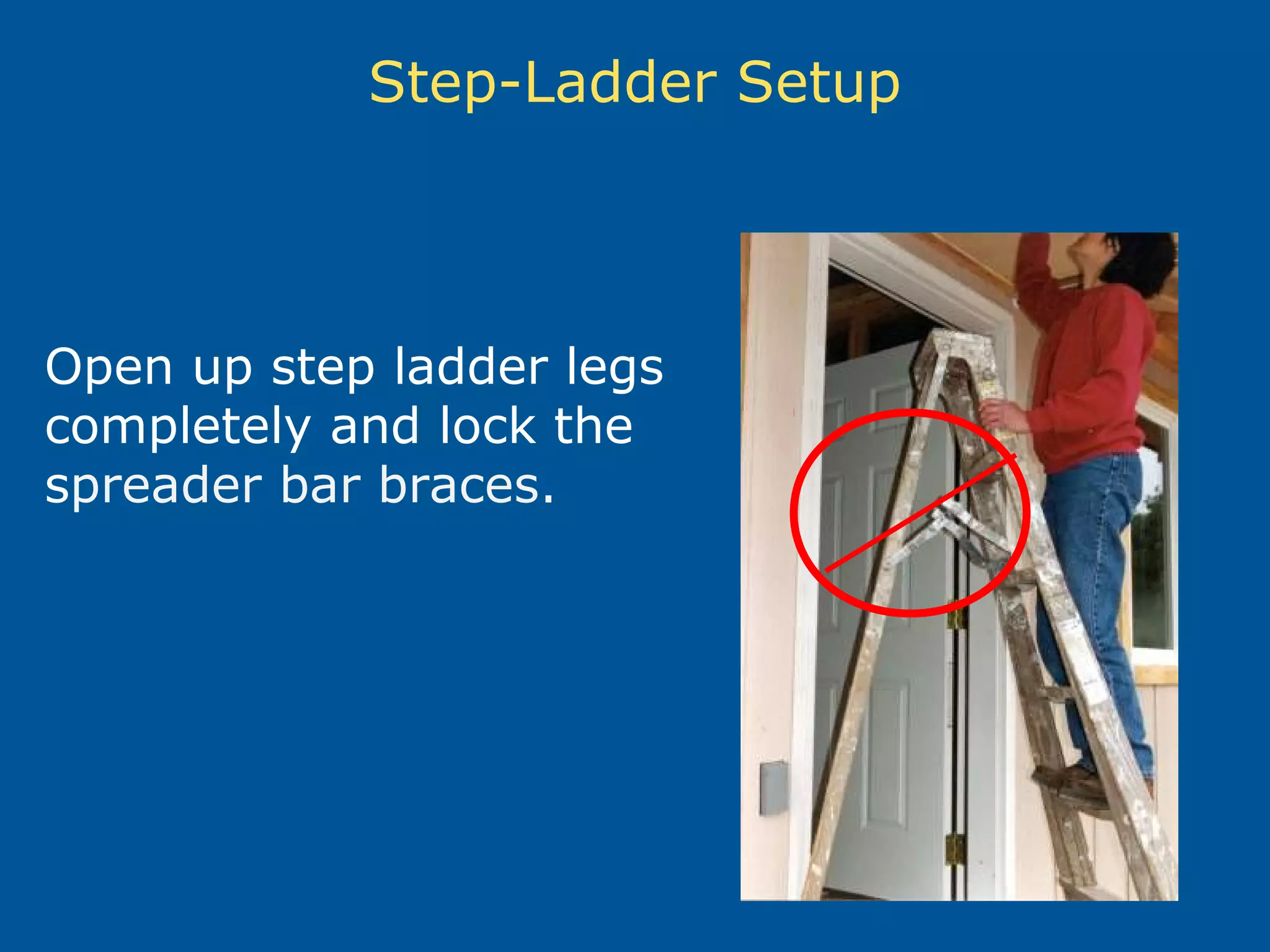 Step-Ladder Setup

Open up step ladder legs completely and lock the spreader bar braces.